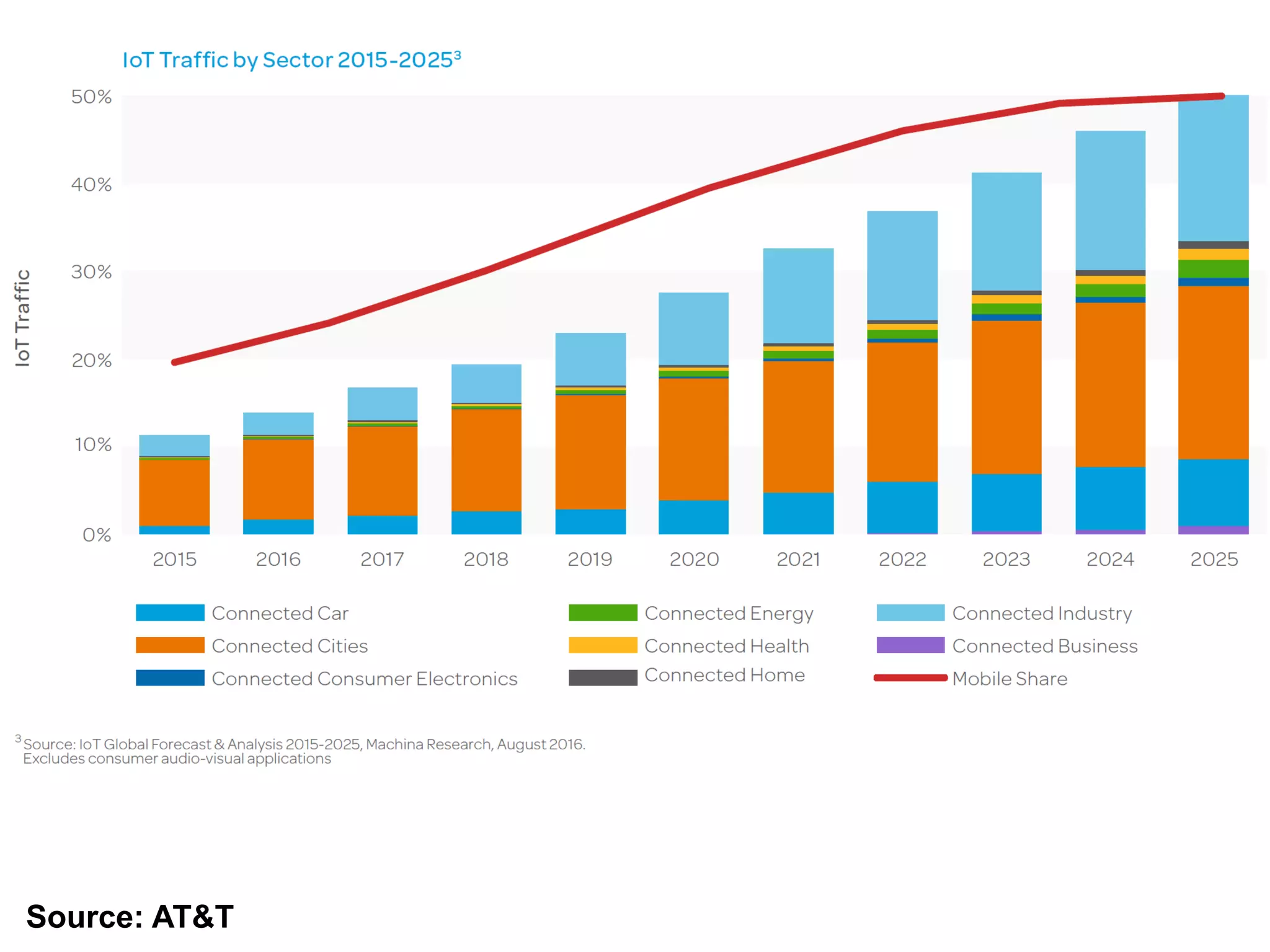 IoT Traffic by Sector 2015-2025$^3$

IoT Traffic

50%
40%
30%
20%
10%
0%

2015 2016 2017 2018 2019 2020 2021 2022 2023 2024 2025

Connected Car
Connected Cities
Connected Consumer Electronics
Connected Energy
Connected Health
Connected Home
Connected Industry
Connected Business
Mobile Share

$^3$Source: IoT Global Forecast & Analysis 2015-2025, Machina Research, August 2016. Excludes consumer audio-visual applications

Source: AT&T